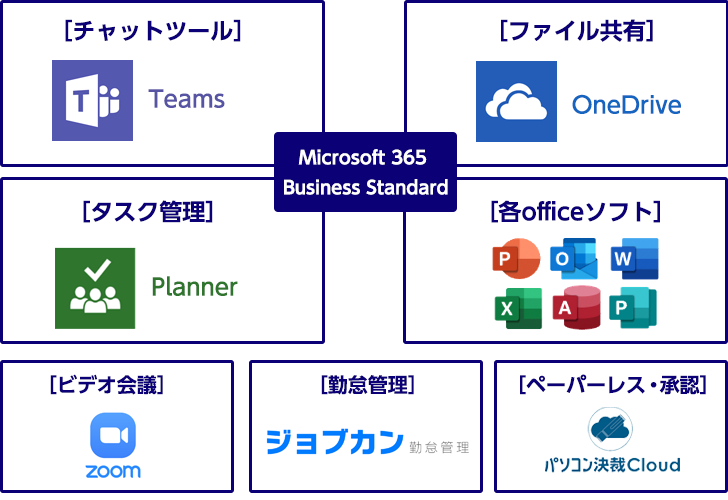 [チャットツール]

T

Teams

[ファイル共有]

OneDrive

Microsoft 365 Business Standard

[タスク管理]

Planner

[各officeソフト]

P O W

X A P

[ビデオ会議]

zoom

[勤怠管理]

ジョブカン 勤怠管理

[ペーパーレス・承認]

パソコン決裁Cloud